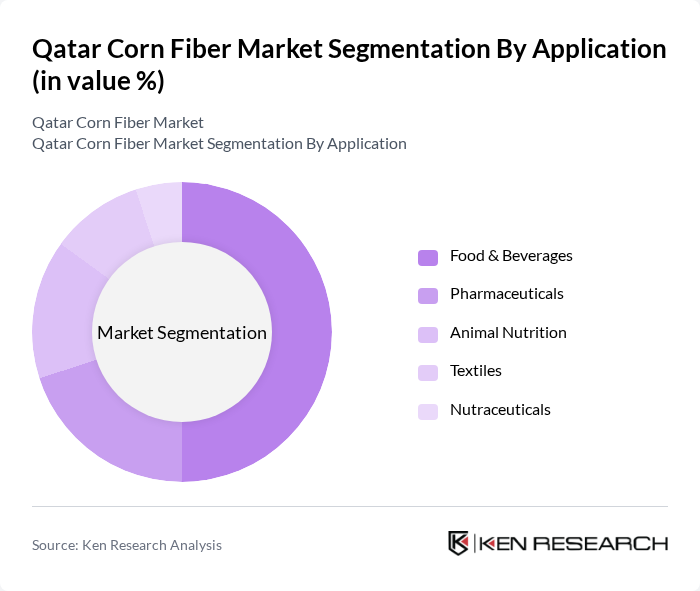 Qatar Corn Fiber Market Segmentation By Application (in value %)

Qatar Corn Fiber Market
Qatar Corn Fiber Market Segmentation By Application

Market Segmentation

Food & Beverages
Pharmaceuticals
Animal Nutrition
Textiles
Nutraceuticals

Source: Ken Research Analysis

KEN RESEARCH